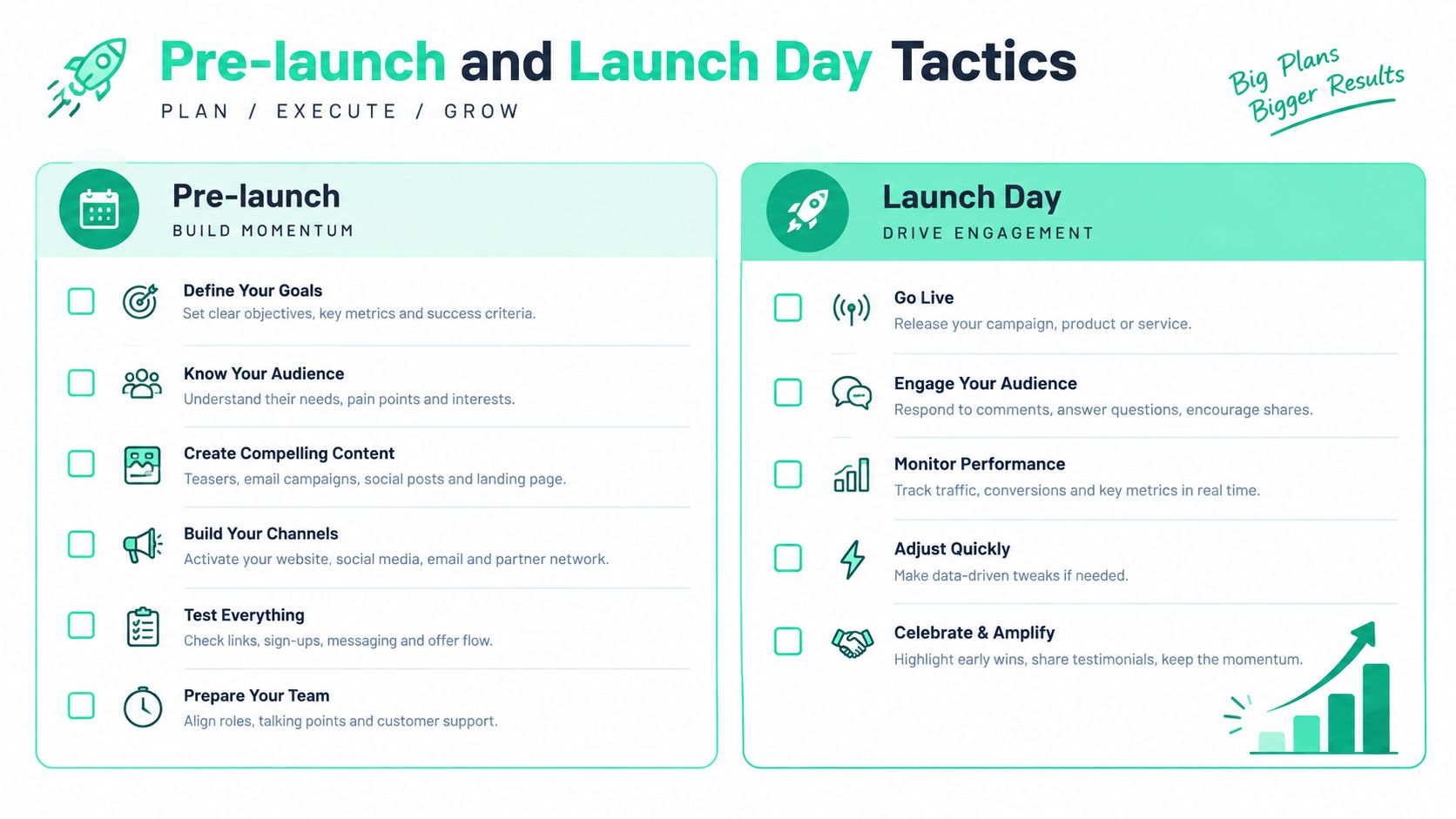 Pre-launch and Launch Day Tactics

PLAN / EXECUTE / GROW

Big Plans
Bigger Results

Pre-launch
BUILD MOMENTUM

☐ Define Your Goals
Set clear objectives, key metrics and success criteria.

☐ Know Your Audience
Understand their needs, pain points and interests.

☐ Create Compelling Content
Teasers, email campaigns, social posts and landing page.

☐ Build Your Channels
Activate your website, social media, email and partner network.

☐ Test Everything
Check links, sign-ups, messaging and offer flow.

☐ Prepare Your Team
Align roles, talking points and customer support.

Launch Day
DRIVE ENGAGEMENT

☐ Go Live
Release your campaign, product or service.

☐ Engage Your Audience
Respond to comments, answer questions, encourage shares.

☐ Monitor Performance
Track traffic, conversions and key metrics in real time.

☐ Adjust Quickly
Make data-driven tweaks if needed.

☐ Celebrate & Amplify
Highlight early wins, share testimonials, keep the momentum.